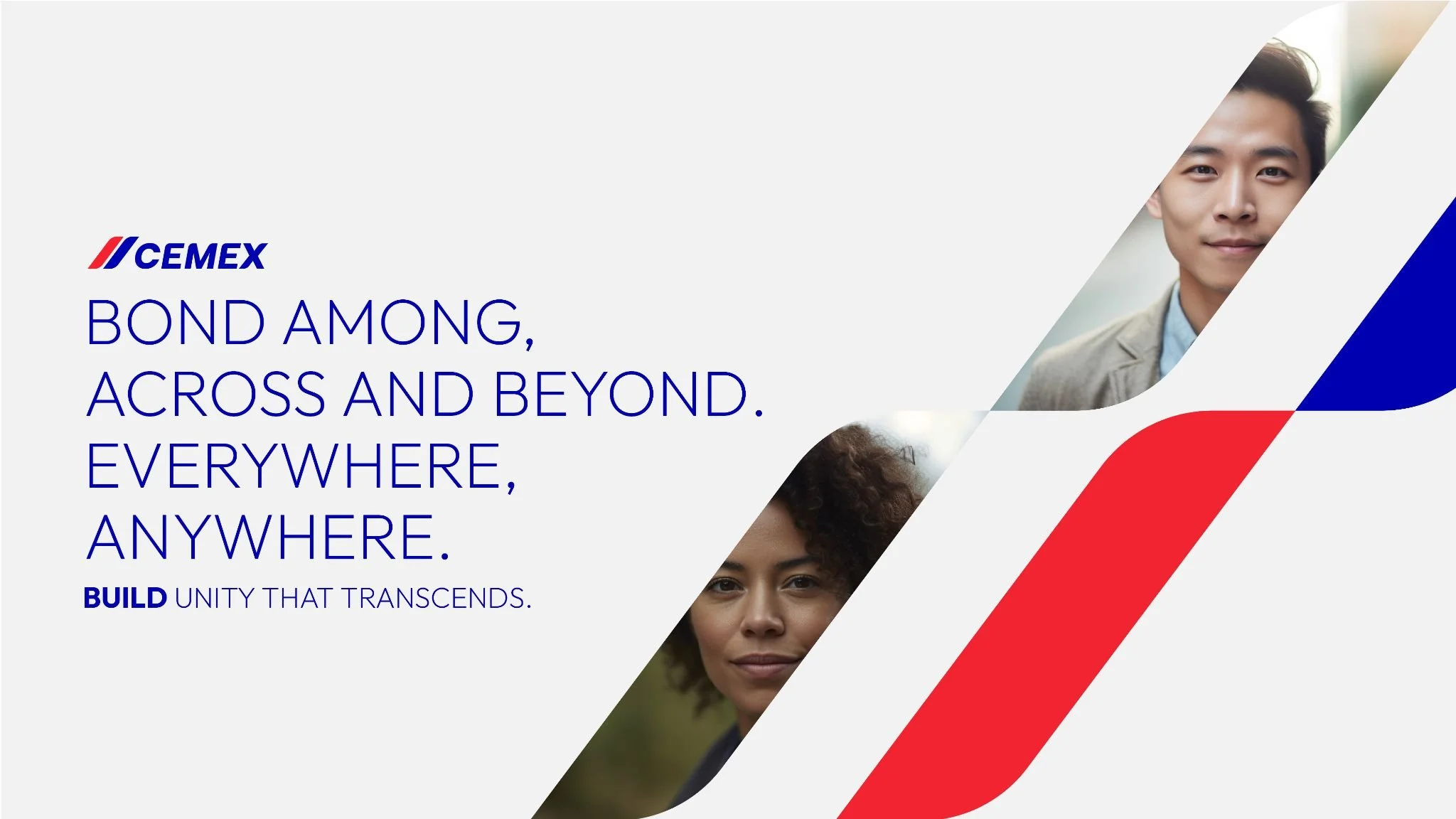 CEMEX

BOND AMONG, ACROSS AND BEYOND. EVERYWHERE, ANYWHERE.

BUILD UNITY THAT TRANSCENDS.